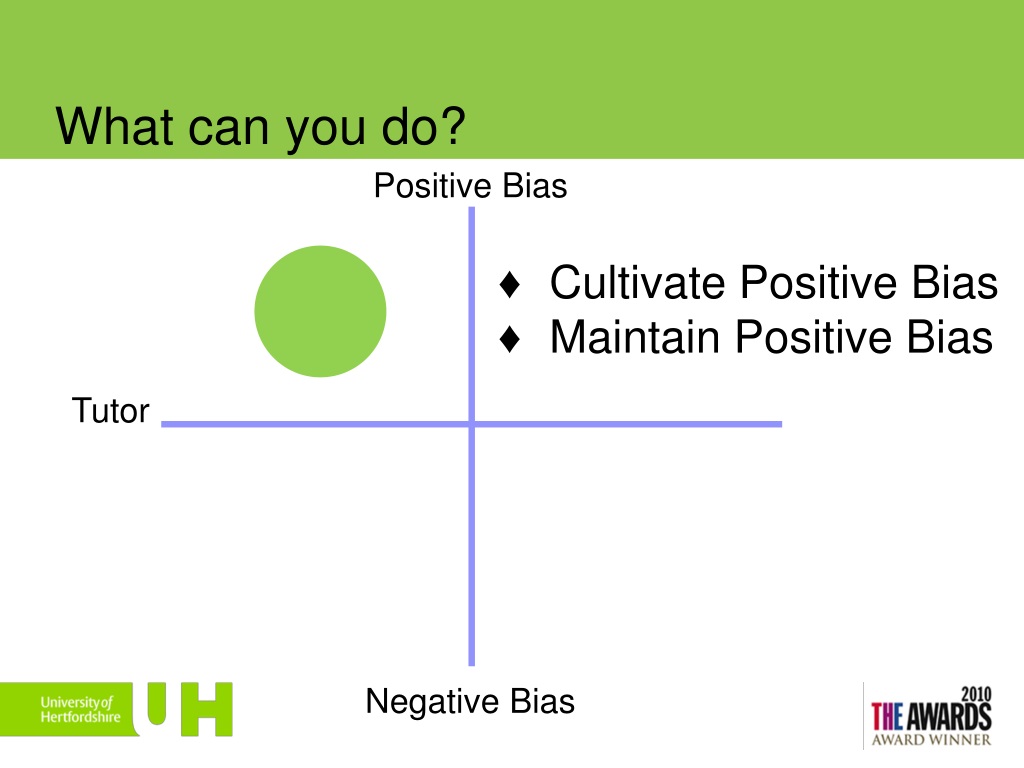 What can you do?

Positive Bias

♦ Cultivate Positive Bias
♦ Maintain Positive Bias

Tutor

Negative Bias

University of Hertfordshire UH

2010
THE AWARDS
AWARD WINNER